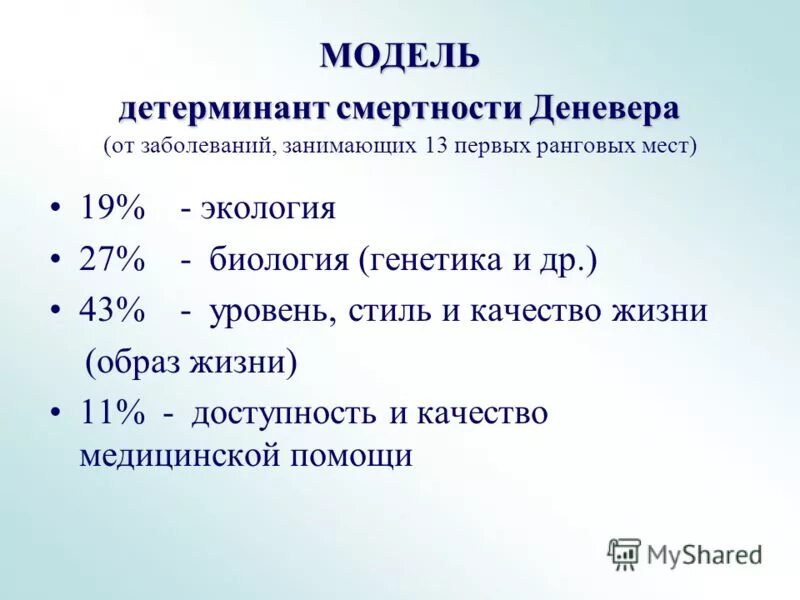 МОДЕЛЬ
детерминант смертности Деневера
(от заболеваний, занимающих 13 первых ранговых мест)

• 19% - экология
• 27% - биология (генетика и др.)
• 43% - уровень, стиль и качество жизни (образ жизни)
• 11% - доступность и качество медицинской помощи

MyShared